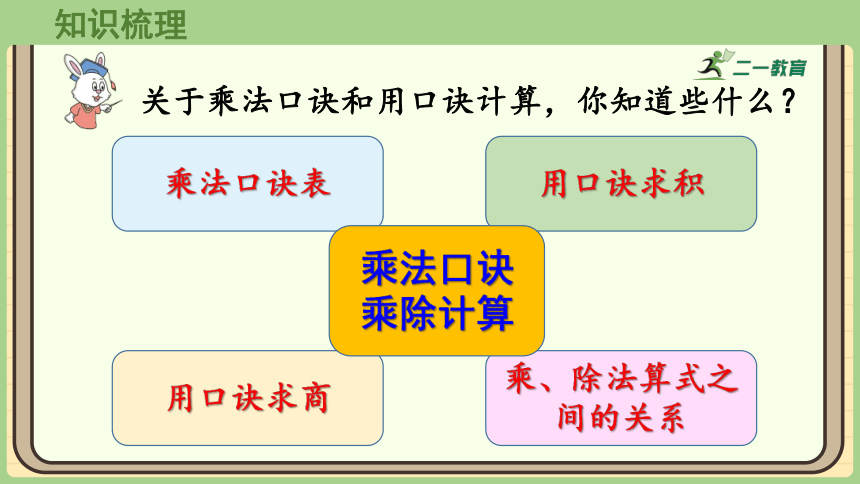 知识梳理

二一教育

关于乘法口诀和用口诀计算，你知道些什么？

乘法口诀表

用口诀求积

乘法口诀
乘除计算

用口诀求商

乘、除法算式之间的关系